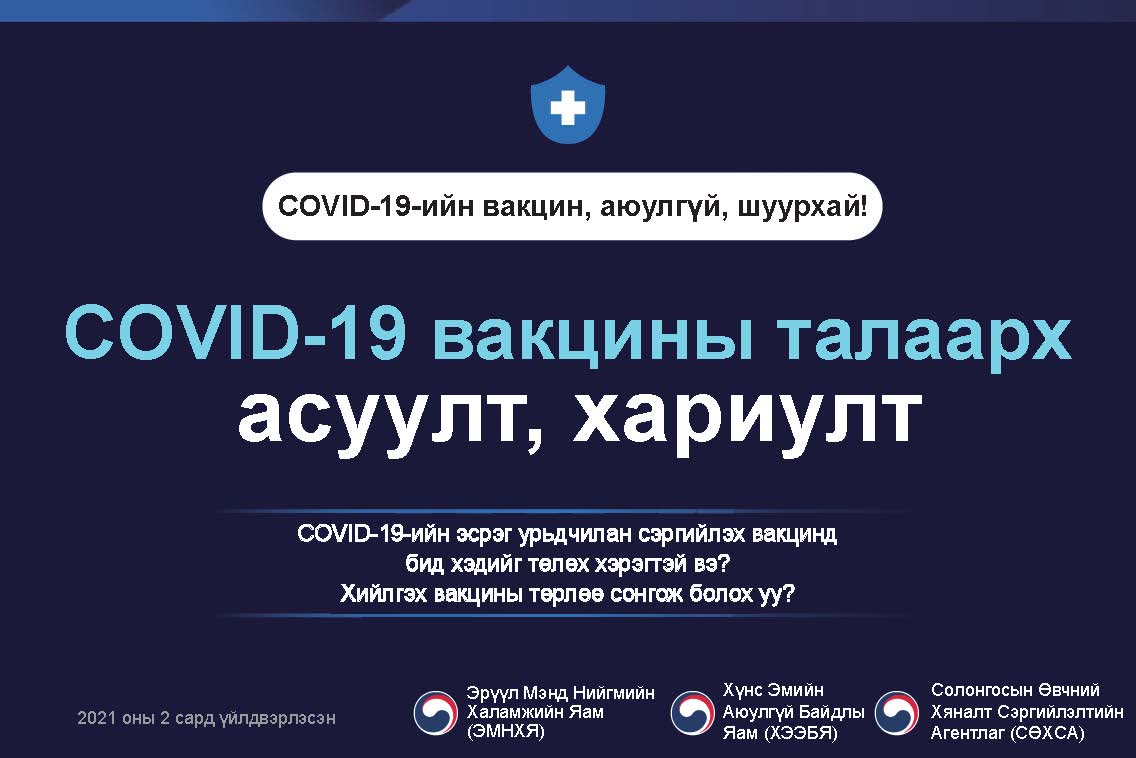 COVID-19-ийн вакцин, аюулгүй, шуурхай!

COVID-19 вакцины талаарх асуулт, хариулт

COVID-19-ийн эсрэг урьдчилан сэргийлэх вакцинд бид хэдийг төлөх хэрэгтэй вэ? Хийлгэх вакцины төрлөө сонгож болох уу?

2021 оны 2 сард үйлдвэрлэсэн

Эрүүл Мэнд Нийгмийн Халамжийн Яам (ЭМНХЯ)

Хүнс Эмийн Аюулгүй Байдлы Яам (ХЭЭБЯ)

Солонгосын Өвчний Хяналт Сэргийлэлтийн Агентлаг (СӨХСА)